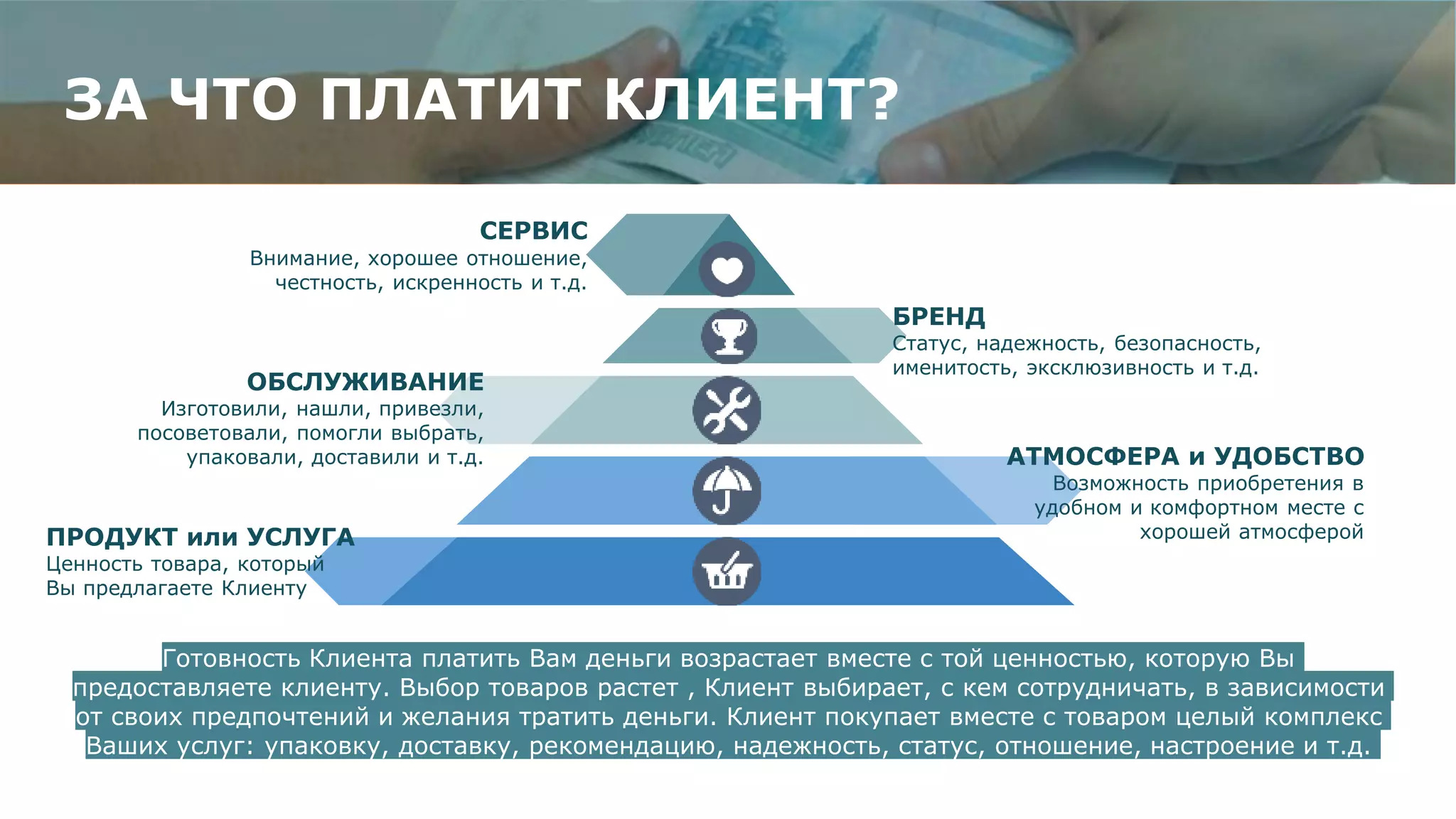 ЗА ЧТО ПЛАТИТ КЛИЕНТ?

СЕРВИС
Внимание, хорошее отношение, честность, искренность и т.д.

БРЕНД
Статус, надежность, безопасность, именитость, эксклюзивность и т.д.

ОБСЛУЖИВАНИЕ
Изготовили, нашли, привезли, посоветовали, помогли выбрать, упаковали, доставили и т.д.

АТМОСФЕРА и УДОБСТВО
Возможность приобретения в удобном и комфортном месте с хорошей атмосферой

ПРОДУКТ или УСЛУГА
Ценность товара, который Вы предлагаете Клиенту

Готовность Клиента платить Вам деньги возрастает вместе с той ценностью, которую Вы предоставляете клиенту. Выбор товаров растет , Клиент выбирает, с кем сотрудничать, в зависимости от своих предпочтений и желания тратить деньги. Клиент покупает вместе с товаром целый комплекс Ваших услуг: упаковку, доставку, рекомендацию, надежность, статус, отношение, настроение и т.д.